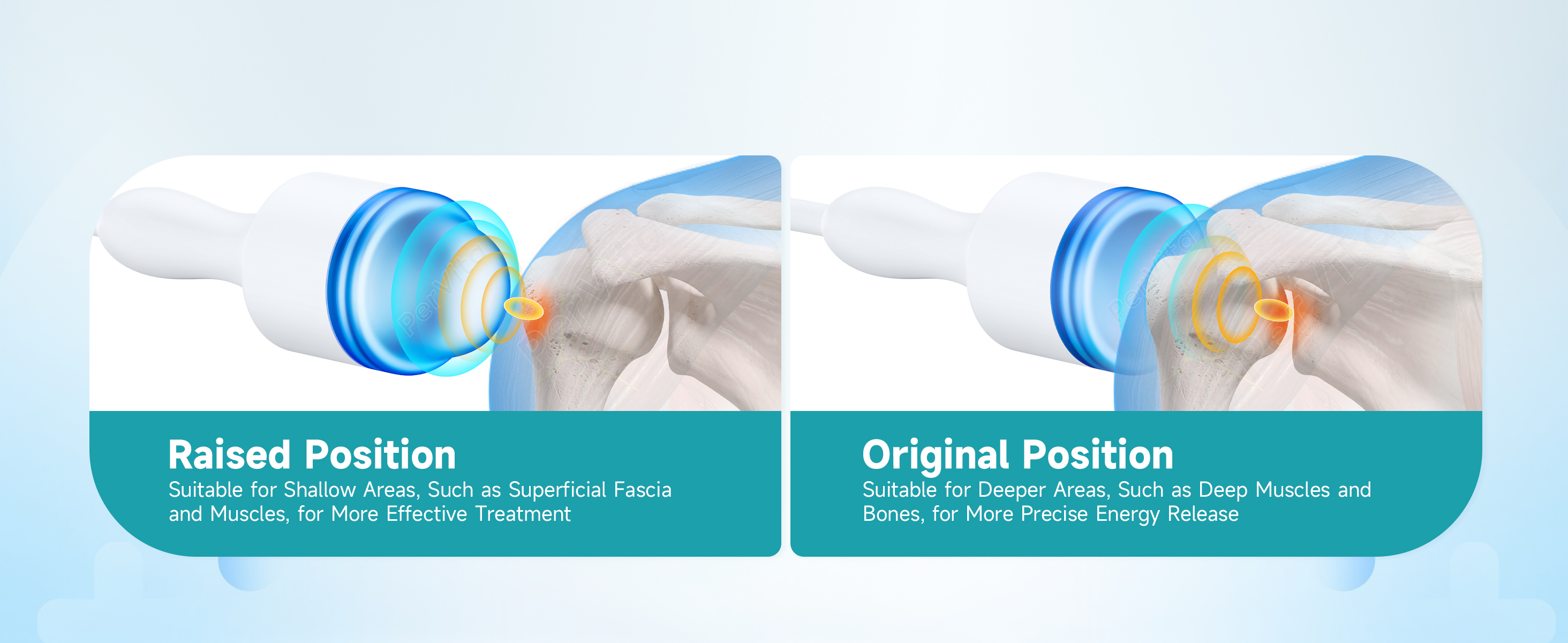 Raised Position
Suitable for Shallow Areas, Such as Superficial Fascia and Muscles, for More Effective Treatment

Original Position
Suitable for Deeper Areas, Such as Deep Muscles and Bones, for More Precise Energy Release